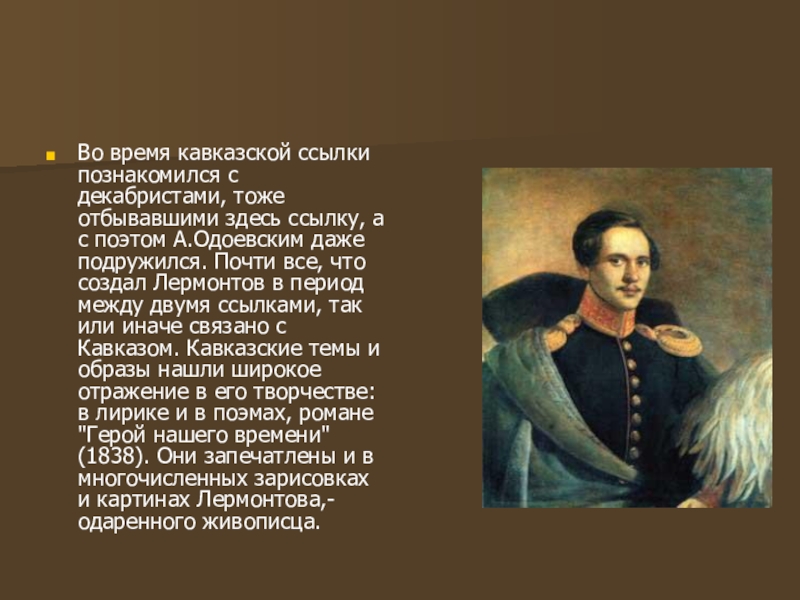 Во время кавказской ссылки познакомился с декабристами, тоже отбывавшими здесь ссылку, а с поэтом А.Одоевским даже подружился. Почти все, что создал Лермонтов в период между двумя ссылками, так или иначе связано с Кавказом. Кавказские темы и образы нашли широкое отражение в его творчестве: в лирике и в поэмах, романе "Герой нашего времени" (1838). Они запечатлены и в многочисленных зарисовках и картинах Лермонтова,- одаренного живописца.